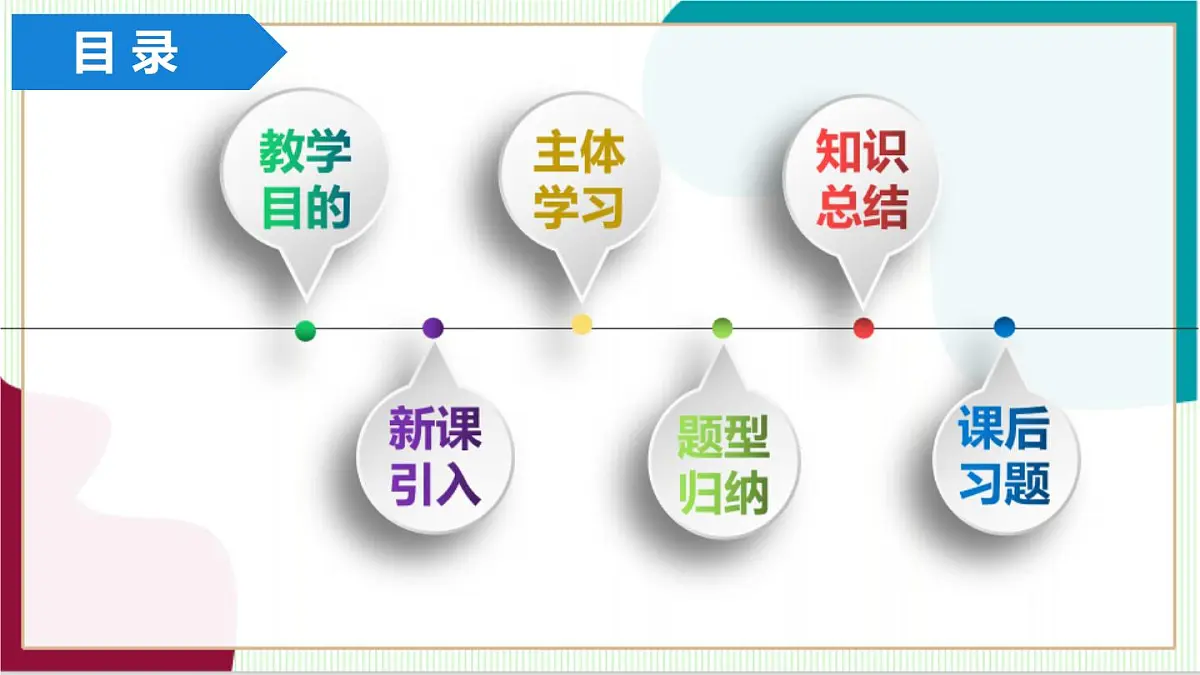 目 录

教学目的

新课引入

主体学习

题型归纳

知识总结

课后习题